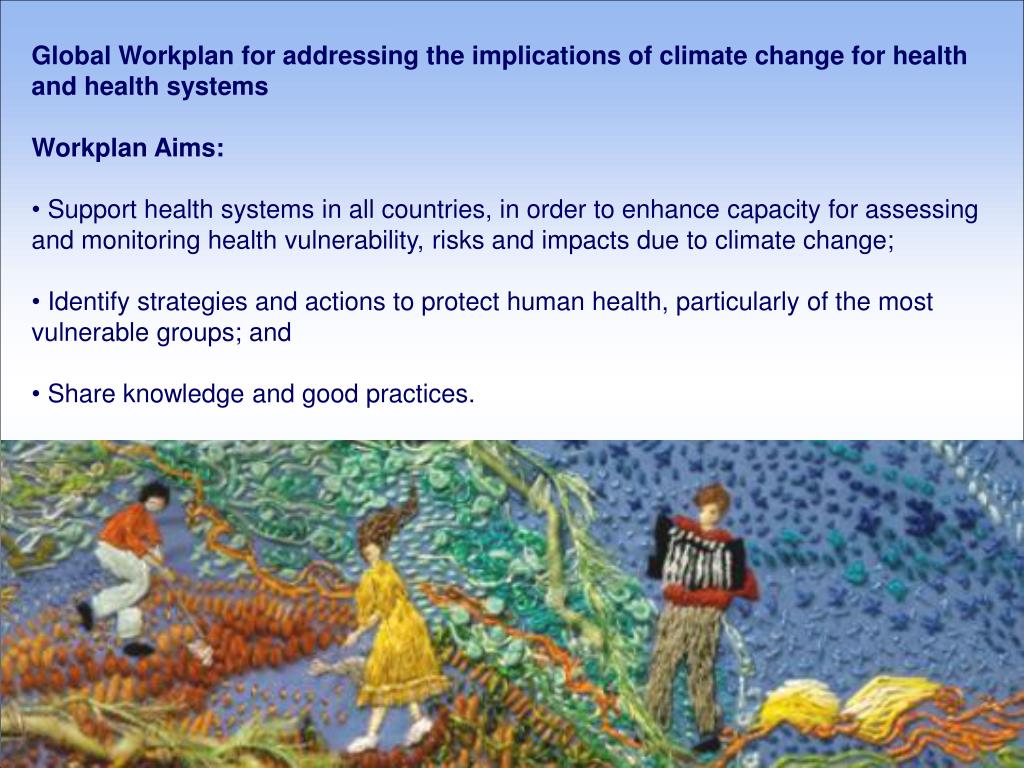 Global Workplan for addressing the implications of climate change for health and health systems

Workplan Aims:

• Support health systems in all countries, in order to enhance capacity for assessing and monitoring health vulnerability, risks and impacts due to climate change;

• Identify strategies and actions to protect human health, particularly of the most vulnerable groups; and

• Share knowledge and good practices.